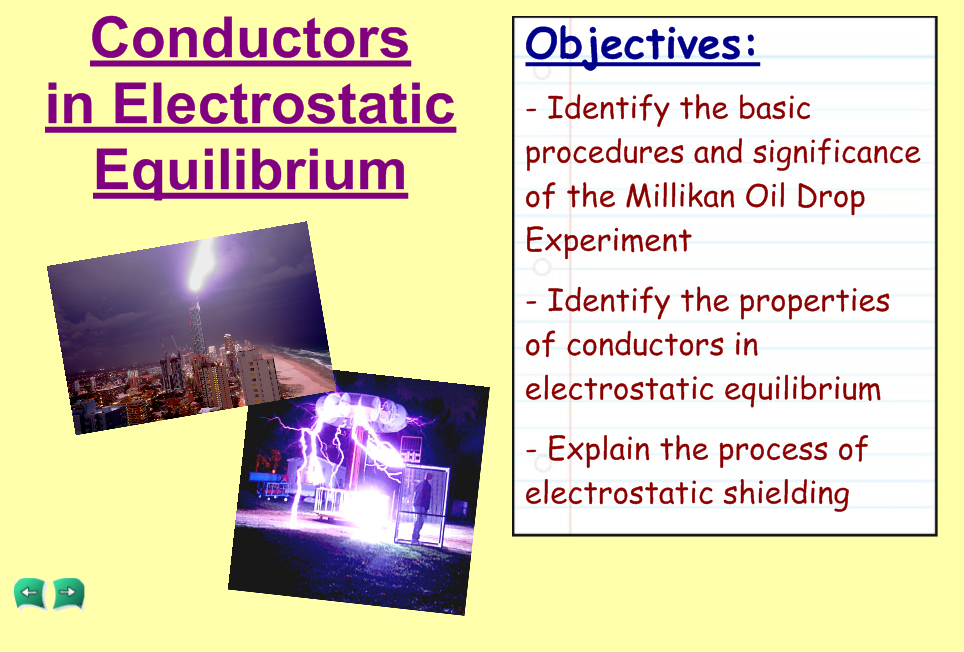 Conductors in Electrostatic Equilibrium

Objectives:

- Identify the basic procedures and significance of the Millikan Oil Drop Experiment

- Identify the properties of conductors in electrostatic equilibrium

- Explain the process of electrostatic shielding